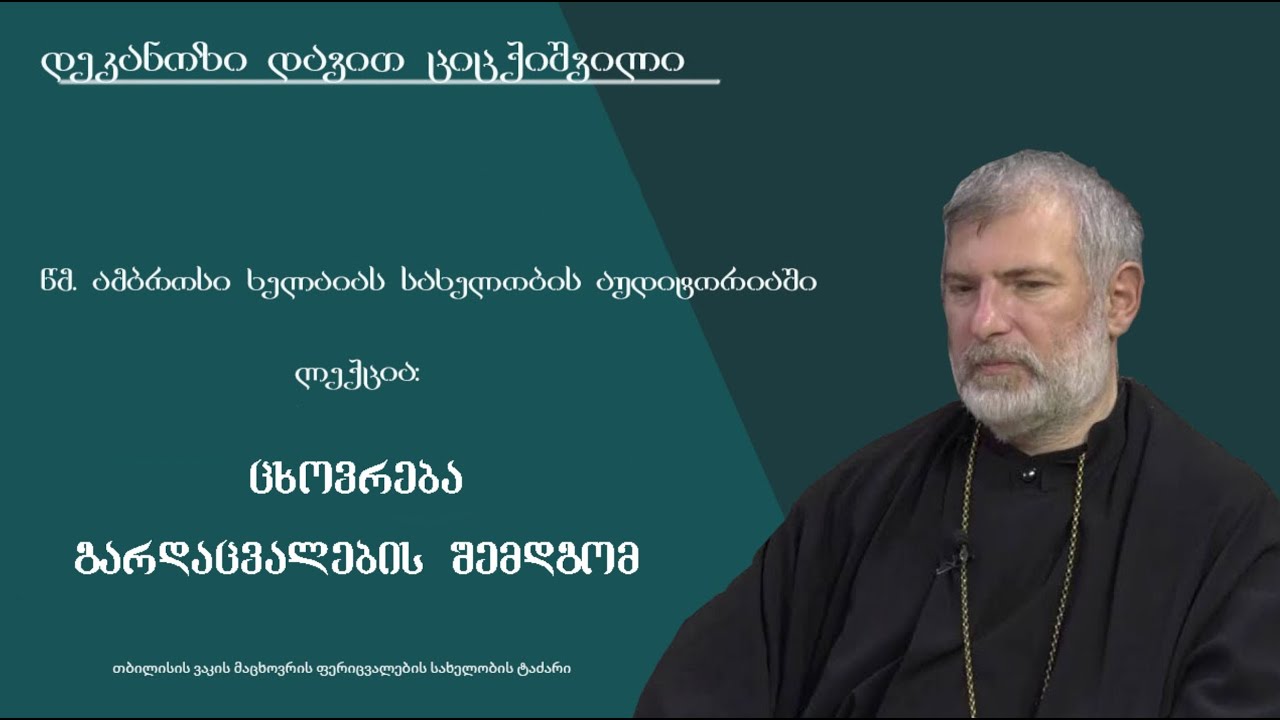 დეკანოზი დავით ციცქიშვილი

წმ. ამბროსი ხელაიას სახელობის აუდიტორიაში

ლექცია:

ცხოვრება გარდაცვალების შემდგომ

თბილისის ვაკის მაცხოვრის ფერიცვალების სახელობის ტაძარი